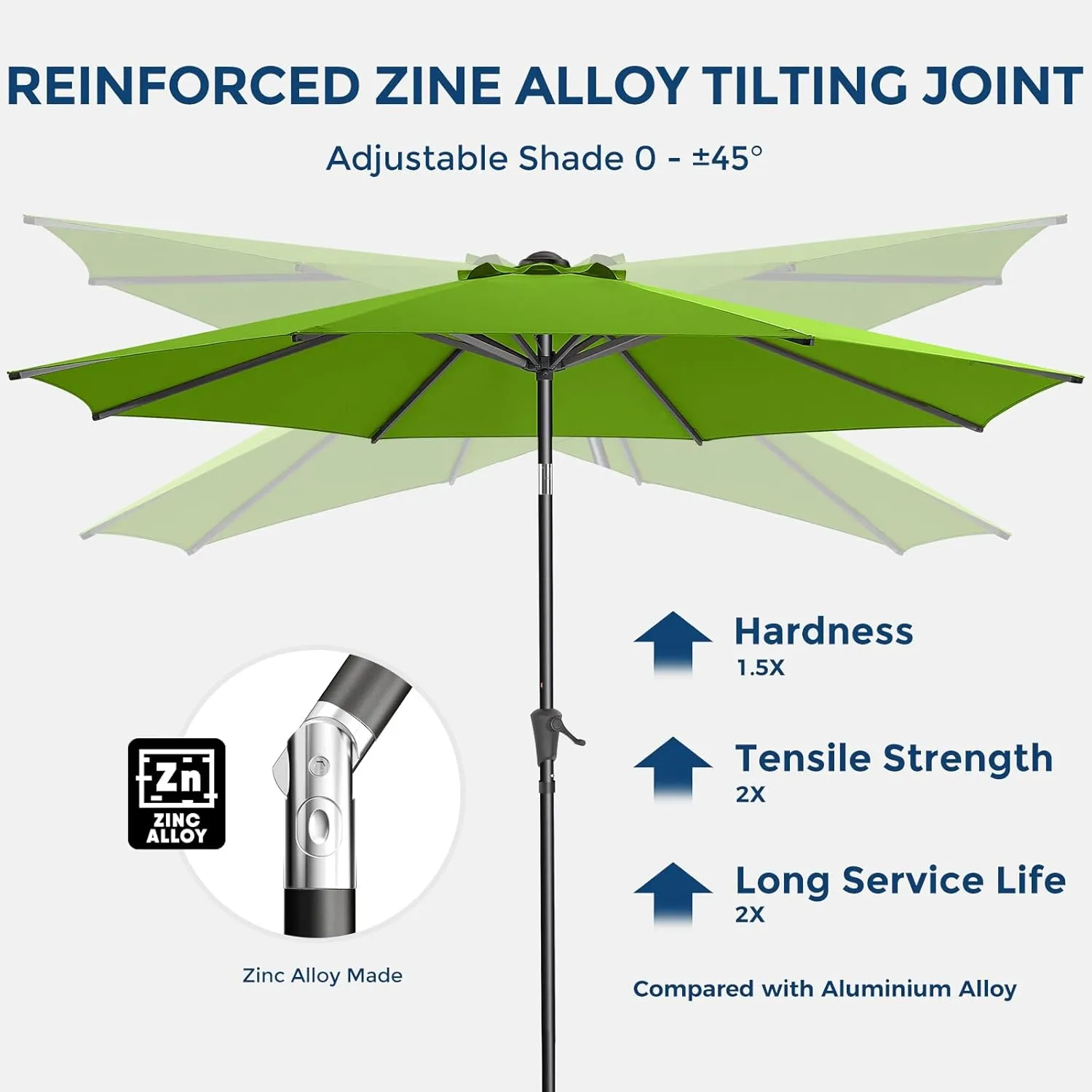 REINFORCED ZINE ALLOY TILTING JOINT

Adjustable Shade 0 - ±45°

Zn
ZINC ALLOY

Zinc Alloy Made

Hardness
1.5X

Tensile Strength
2X

Long Service Life
2X

Compared with Aluminium Alloy